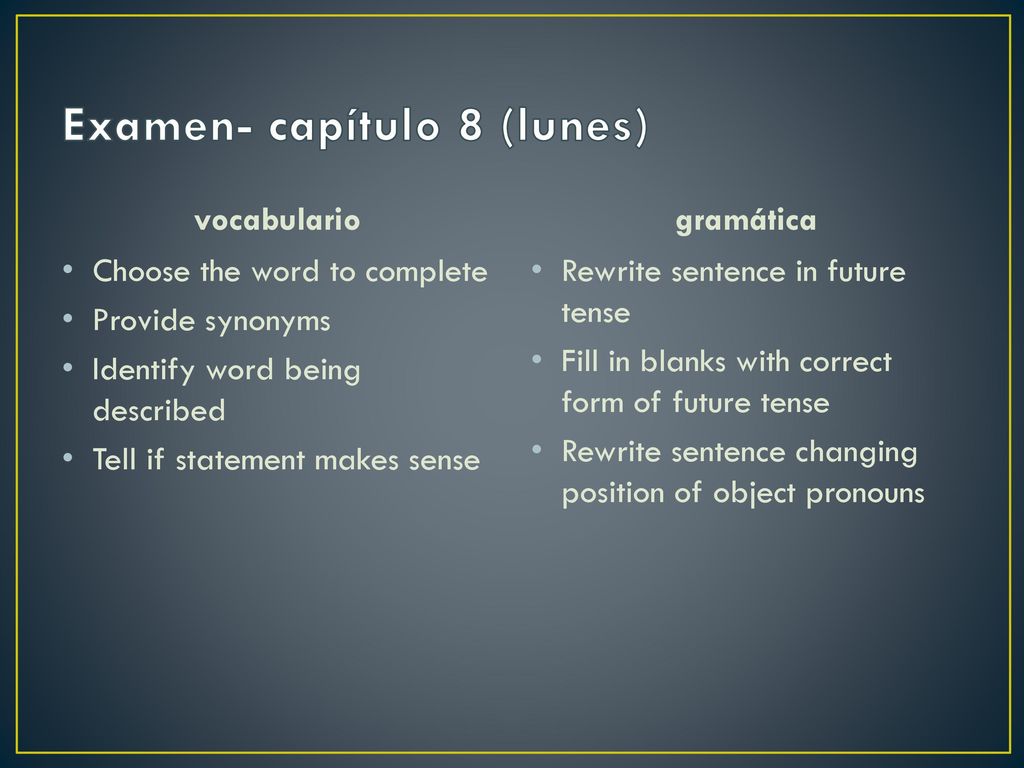 Examen- capítulo 8 (lunes)

vocabulario

• Choose the word to complete
• Provide synonyms
• Identify word being described
• Tell if statement makes sense

gramática

• Rewrite sentence in future tense
• Fill in blanks with correct form of future tense
• Rewrite sentence changing position of object pronouns